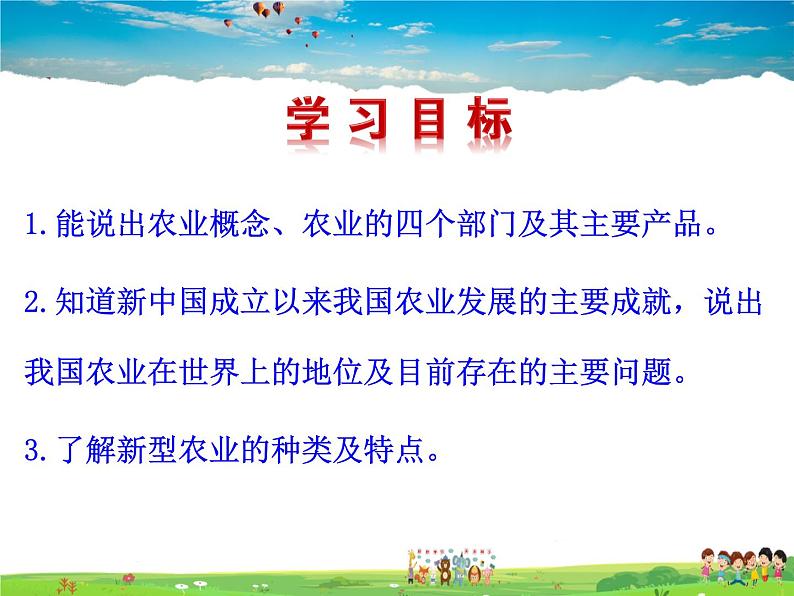 学习目标

1.能说出农业概念、农业的四个部门及其主要产品。

2.知道新中国成立以来我国农业发展的主要成就，说出我国农业在世界上的地位及目前存在的主要问题。

3.了解新型农业的种类及特点。